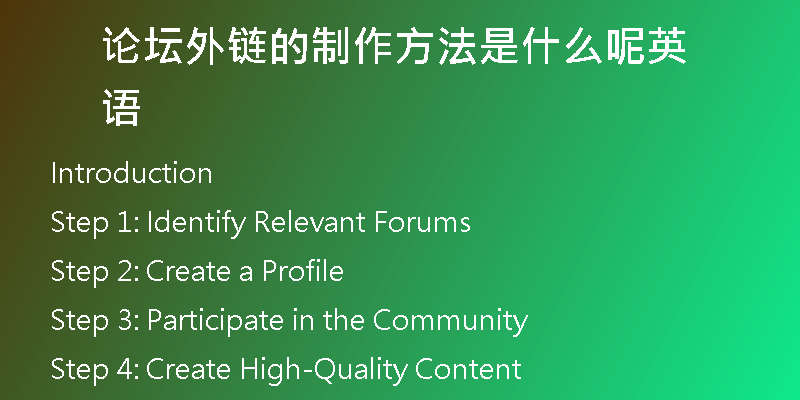 论坛外链的制作方法是什么呢英语

Introduction

Step 1: Identify Relevant Forums

Step 2: Create a Profile

Step 3: Participate in the Community

Step 4: Create High-Quality Content